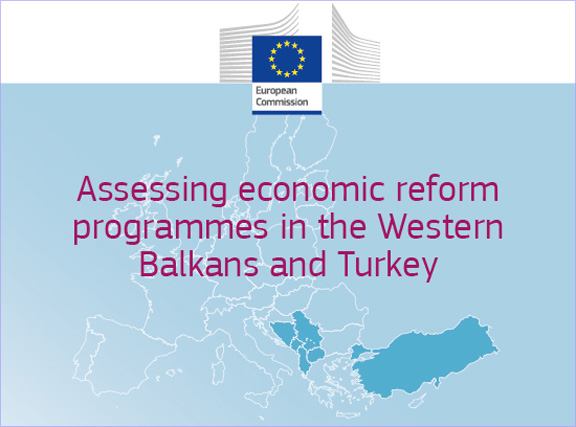 European Commission

Assessing economic reform programmes in the Western Balkans and Turkey